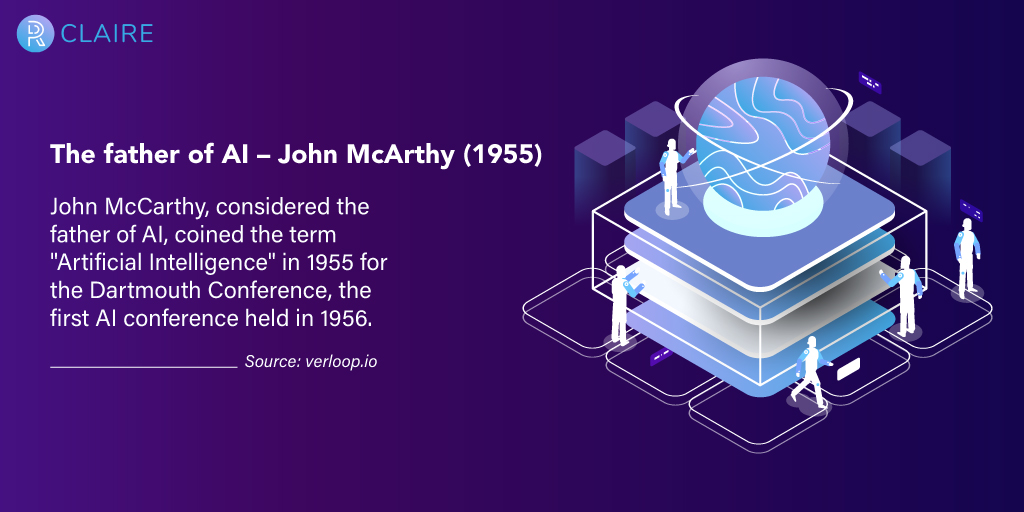 CLAIRE

The father of AI – John McArthy (1955)

John McCarthy, considered the father of AI, coined the term "Artificial Intelligence" in 1955 for the Dartmouth Conference, the first AI conference held in 1956.

Source: verloop.io